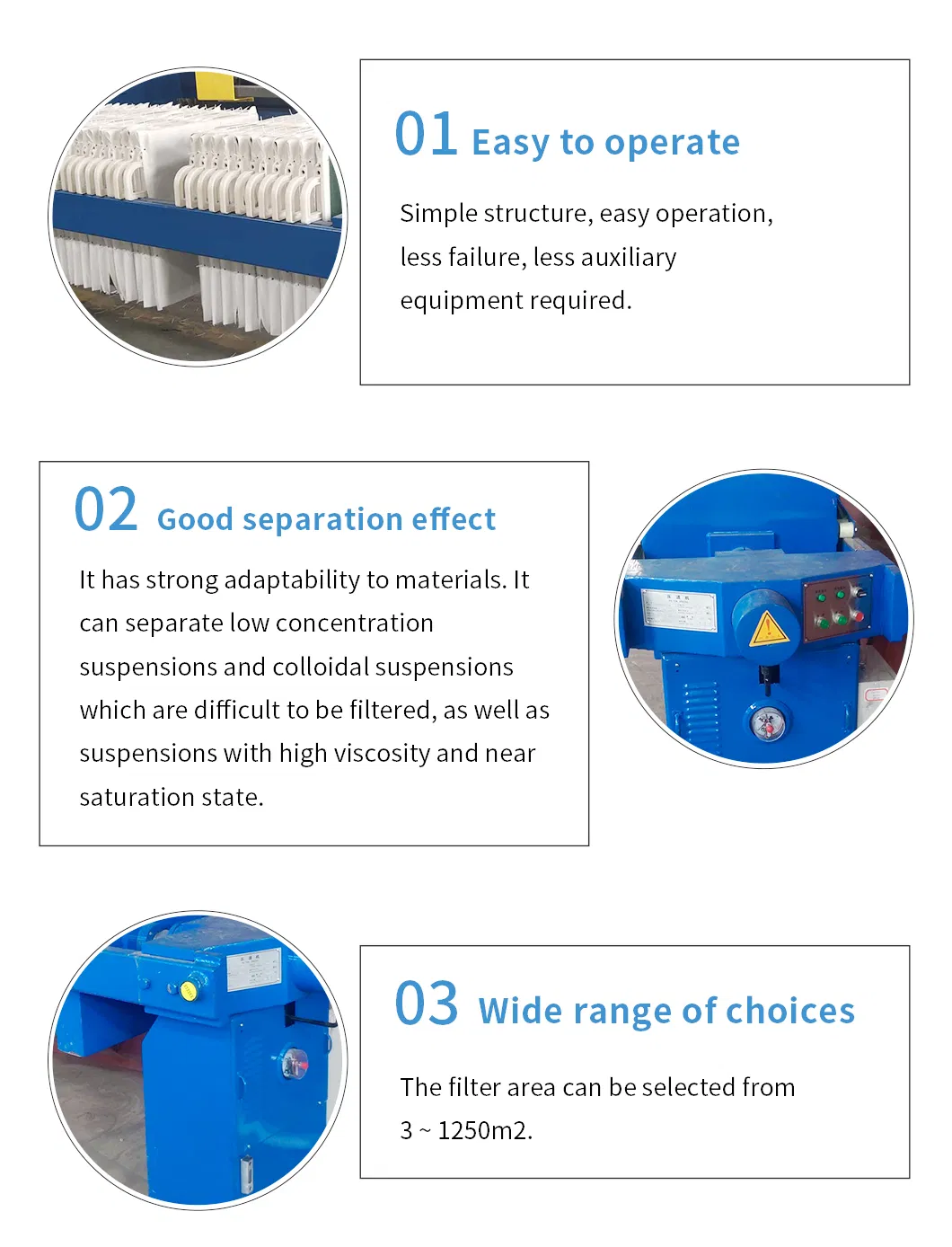 01 Easy to operate

Simple structure, easy operation, less failure, less auxiliary equipment required.

02 Good separation effect

It has strong adaptability to materials. It can separate low concentration suspensions and colloidal suspensions which are difficult to be filtered, as well as suspensions with high viscosity and near saturation state.

03 Wide range of choices

The filter area can be selected from 3 ~ 1250m2.